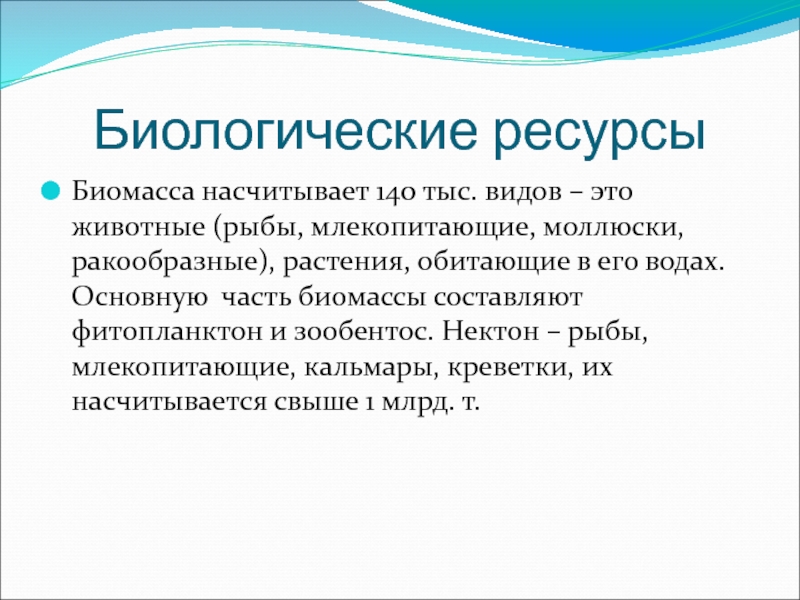 Биологические ресурсы

Биомасса насчитывает 140 тыс. видов – это животные (рыбы, млекопитающие, моллюски, ракообразные), растения, обитающие в его водах. Основную часть биомассы составляют фитопланктон и зообентос. Нектон – рыбы, млекопитающие, кальмары, креветки, их насчитывается свыше 1 млрд. т.